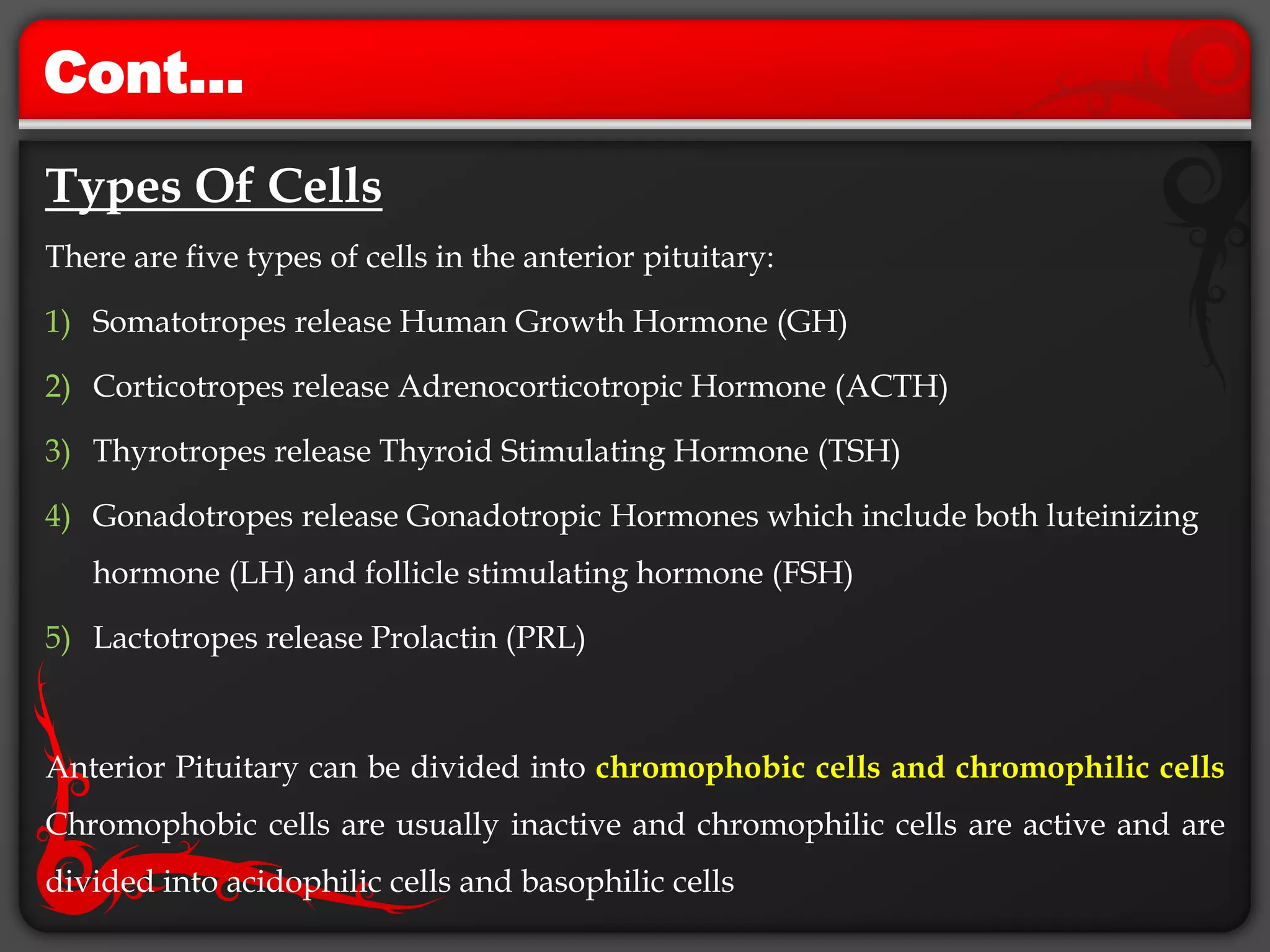 Cont…

Types Of Cells

There are five types of cells in the anterior pituitary:

1) Somatotropes release Human Growth Hormone (GH)

2) Corticotropes release Adrenocorticotropic Hormone (ACTH)

3) Thyrotropes release Thyroid Stimulating Hormone (TSH)

4) Gonadotropes release Gonadotropic Hormones which include both luteinizing hormone (LH) and follicle stimulating hormone (FSH)

5) Lactotropes release Prolactin (PRL)

Anterior Pituitary can be divided into chromophobic cells and chromophilic cells Chromophobic cells are usually inactive and chromophilic cells are active and are divided into acidophilic cells and basophilic cells